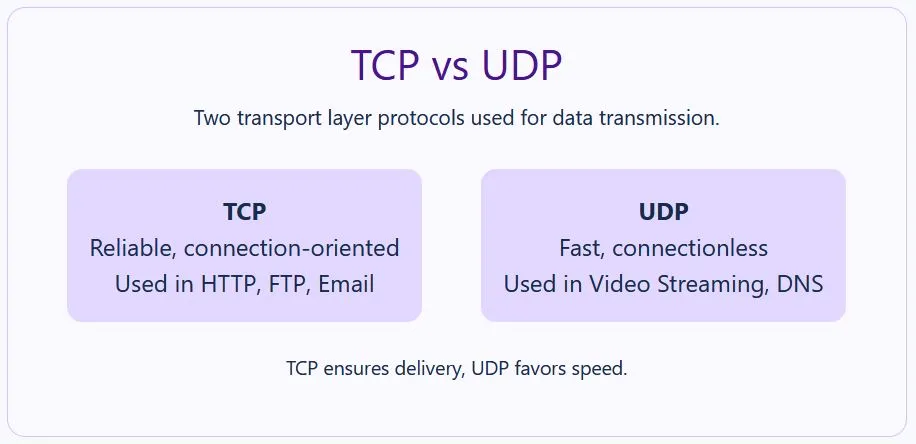 TCP vs UDP

Two transport layer protocols used for data transmission.

TCP
Reliable, connection-oriented
Used in HTTP, FTP, Email

UDP
Fast, connectionless
Used in Video Streaming, DNS

TCP ensures delivery, UDP favors speed.